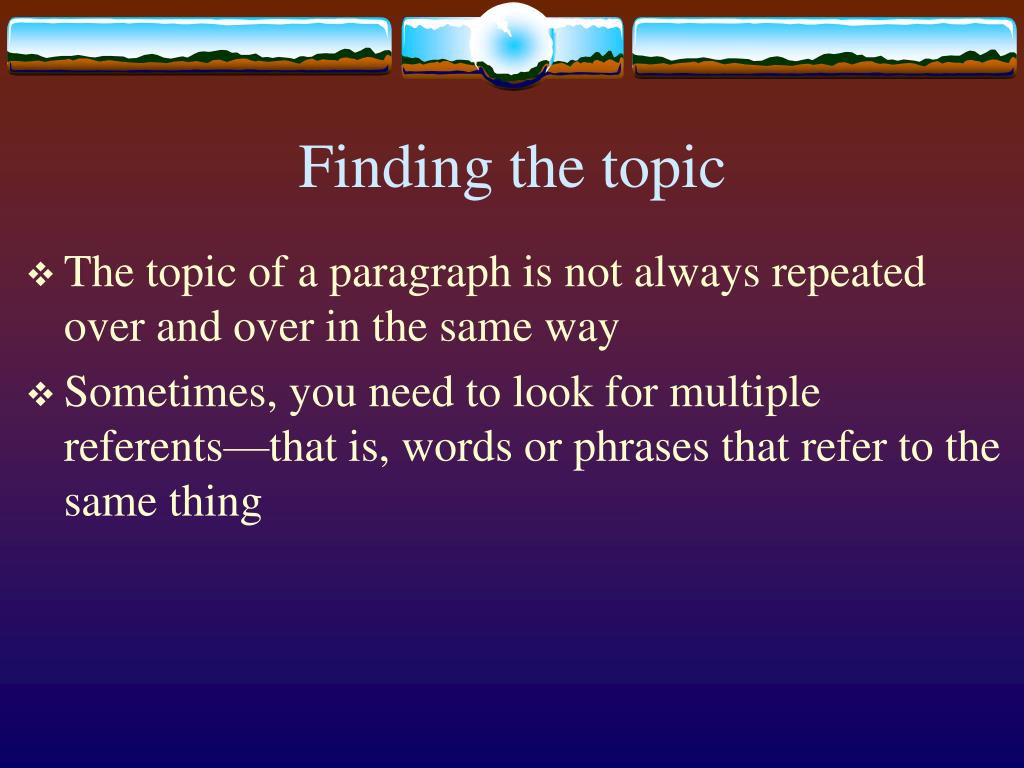 Finding the topic

❖ The topic of a paragraph is not always repeated over and over in the same way

❖ Sometimes, you need to look for multiple referents—that is, words or phrases that refer to the same thing